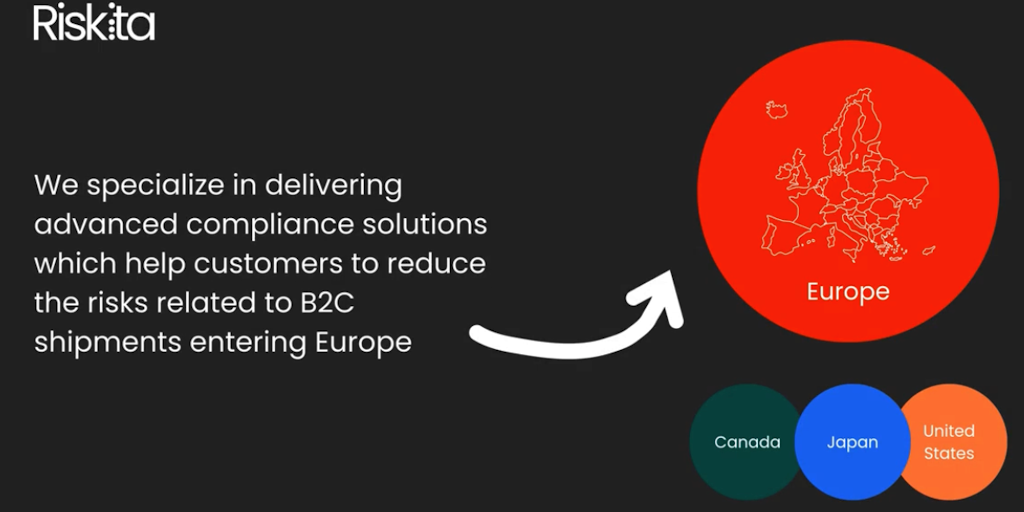 Riskita

We specialize in delivering advanced compliance solutions which help customers to reduce the risks related to B2C shipments entering Europe

Europe

Canada

Japan

United States